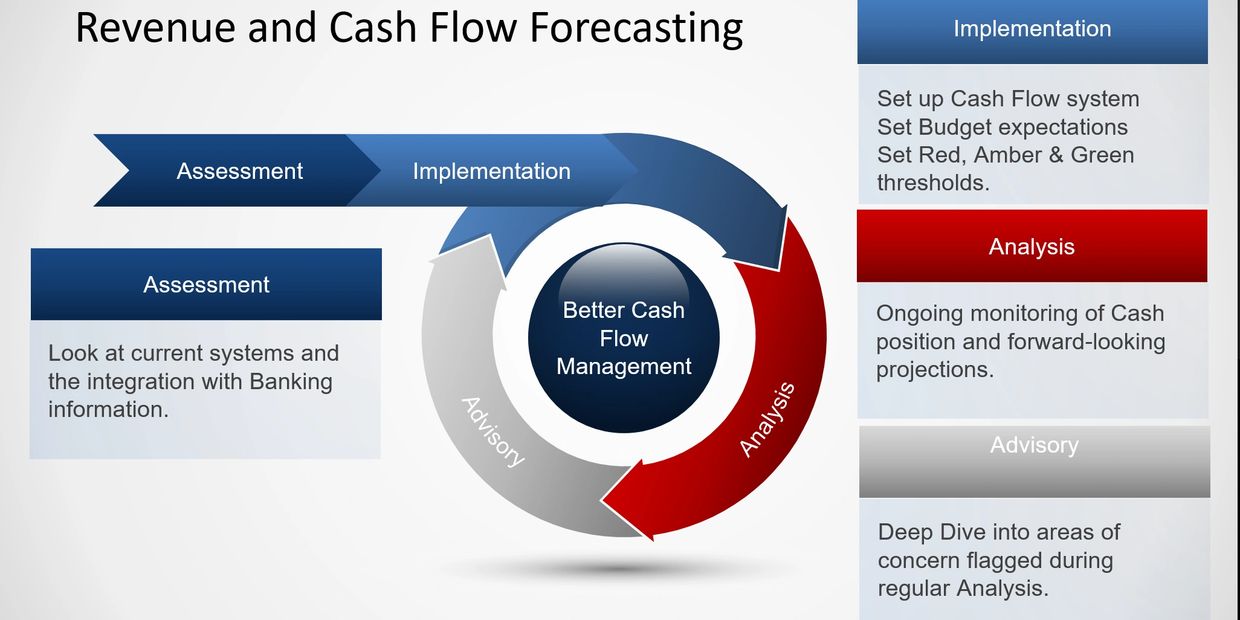 Revenue and Cash Flow Forecasting

Assessment

Implementation

Better Cash Flow Management

Analysis

Advisory

Assessment

Look at current systems and the integration with Banking information.

Implementation

Set up Cash Flow system
Set Budget expectations
Set Red, Amber & Green thresholds.

Analysis

Ongoing monitoring of Cash position and forward-looking projections.

Advisory

Deep Dive into areas of concern flagged during regular Analysis.